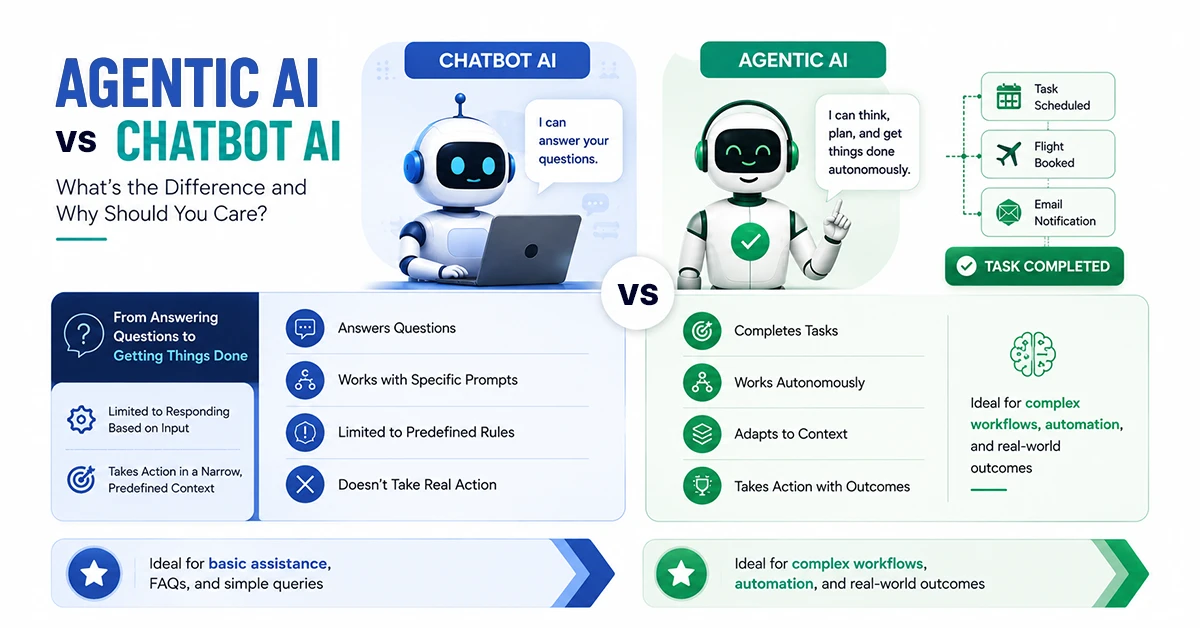 AGENTIC AI vs CHATBOT AI

What's the Difference and Why Should You Care?

CHATBOT AI

I can answer your questions.

AGENTIC AI

I can think, plan, and get things done autonomously.

Task Scheduled

Flight Booked

Email Notification

TASK COMPLETED

VS

From Answering Questions to Getting Things Done

Limited to Responding Based on Input

Takes Action in a Narrow, Predefined Context

Answers Questions

Works with Specific Prompts

Limited to Predefined Rules

Doesn't Take Real Action

Completes Tasks

Works Autonomously

Adapts to Context

Takes Action with Outcomes

Ideal for complex workflows, automation, and real-world outcomes

Ideal for basic assistance, FAQs, and simple queries

Ideal for complex workflows, automation, and real-world outcomes